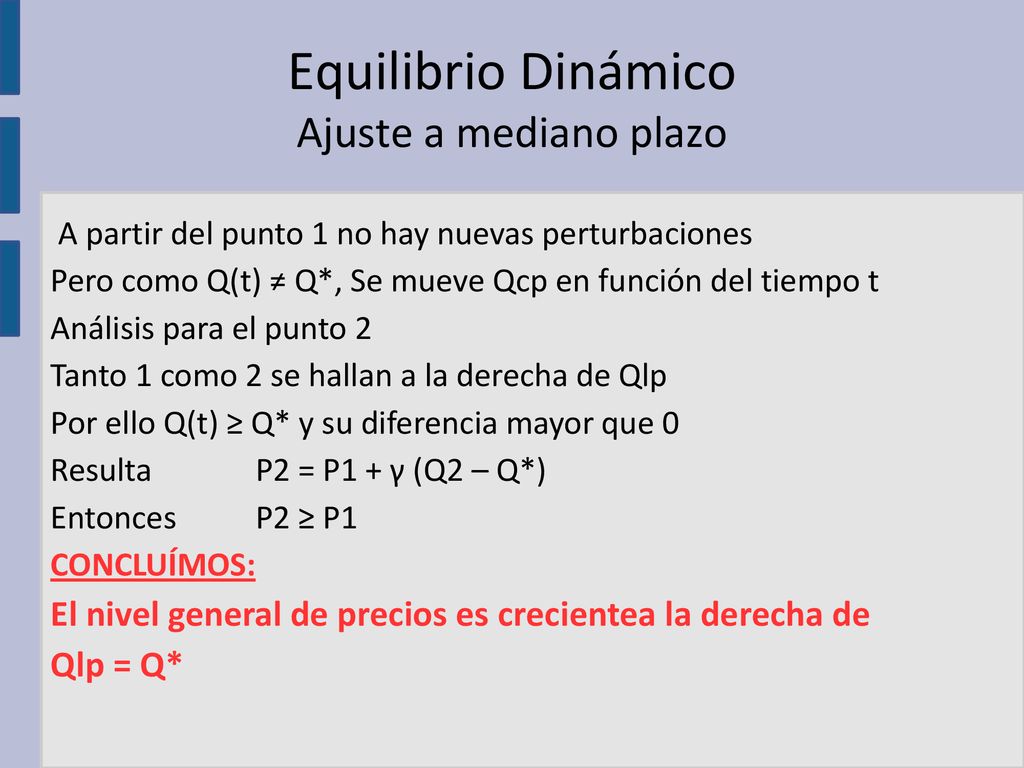 Equilibrio Dinámico
Ajuste a mediano plazo

A partir del punto 1 no hay nuevas perturbaciones
Pero como Q(t) ≠ Q*, Se mueve Qcp en función del tiempo t
Análisis para el punto 2
Tanto 1 como 2 se hallan a la derecha de Qlp
Por ello Q(t) ≥ Q* y su diferencia mayor que 0
Resulta P2 = P1 + γ (Q2 – Q*)
Entonces P2 ≥ P1
CONCLUÍMOS:
El nivel general de precios es crecientea la derecha de Qlp = Q*